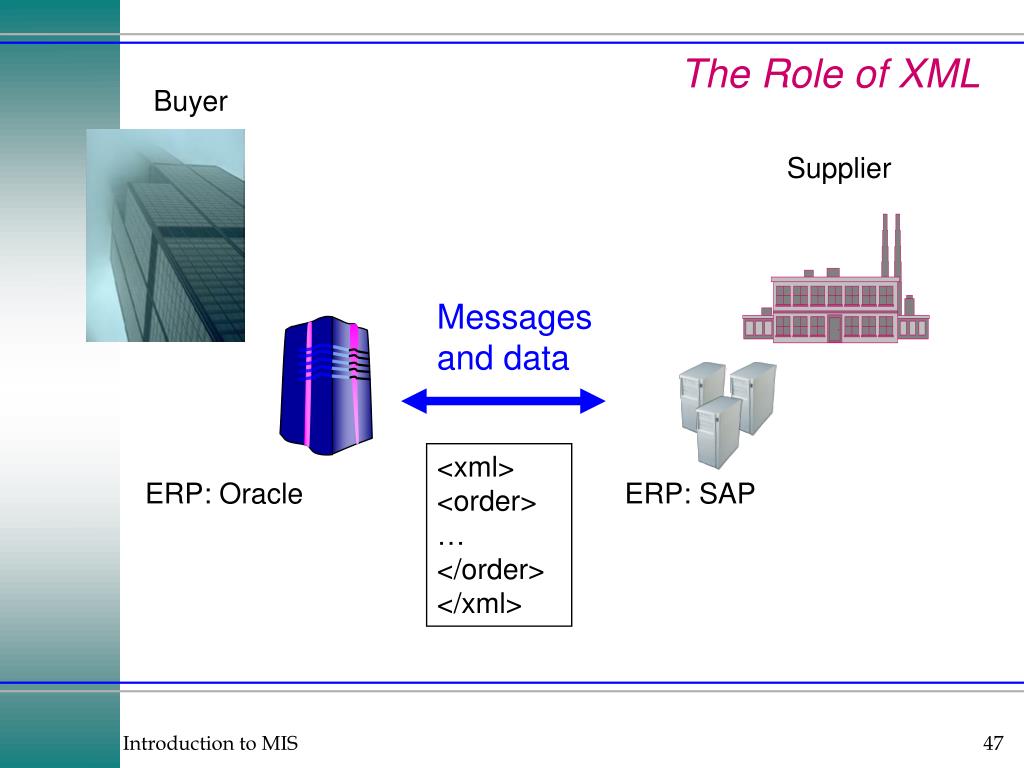 The Role of XML

Buyer

Supplier

Messages and data

ERP: Oracle

<xml>
<order>
…
</order>
</xml>

ERP: SAP

Introduction to MIS

47